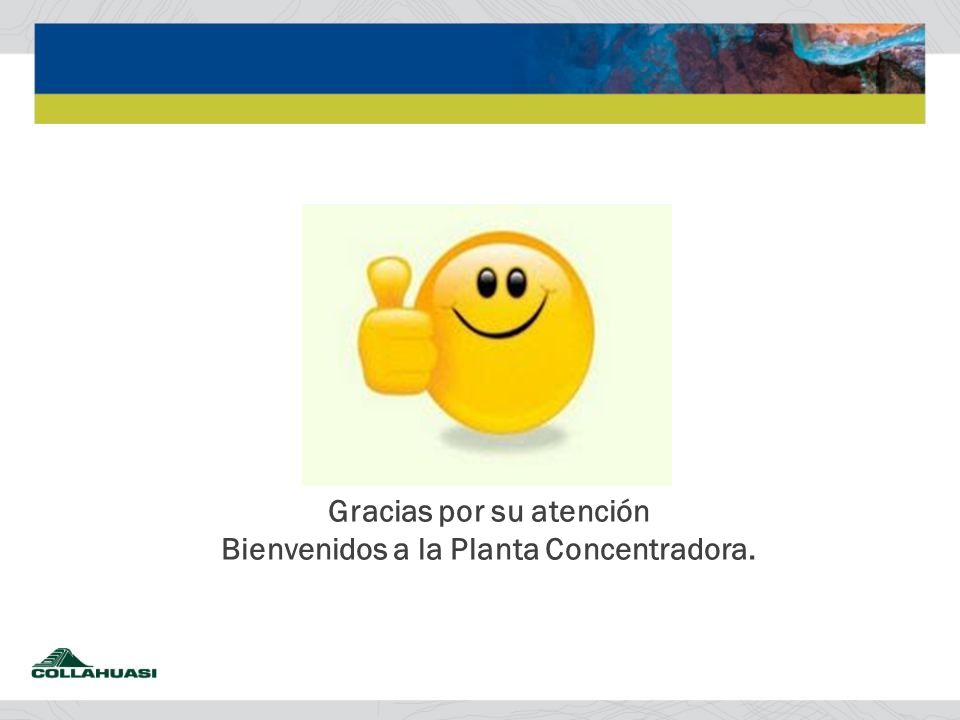 Gracias por su atención
Bienvenidos a la Planta Concentradora.

COLLAHUASI